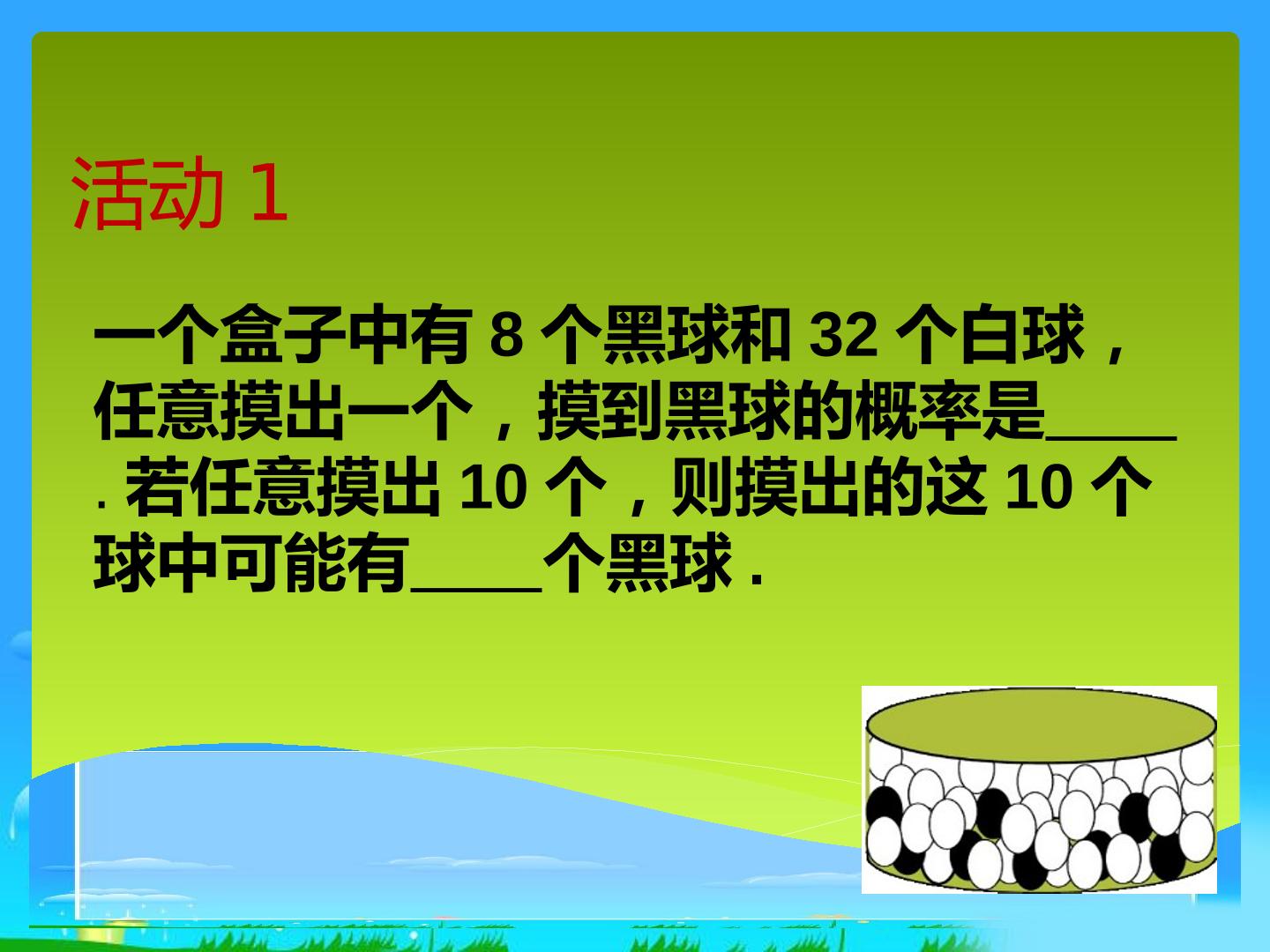 活动1

一个盒子中有8个黑球和32个白球，任意摸出一个，摸到黑球的概率是____.若任意摸出10个，则摸出的这10个球中可能有____个黑球.